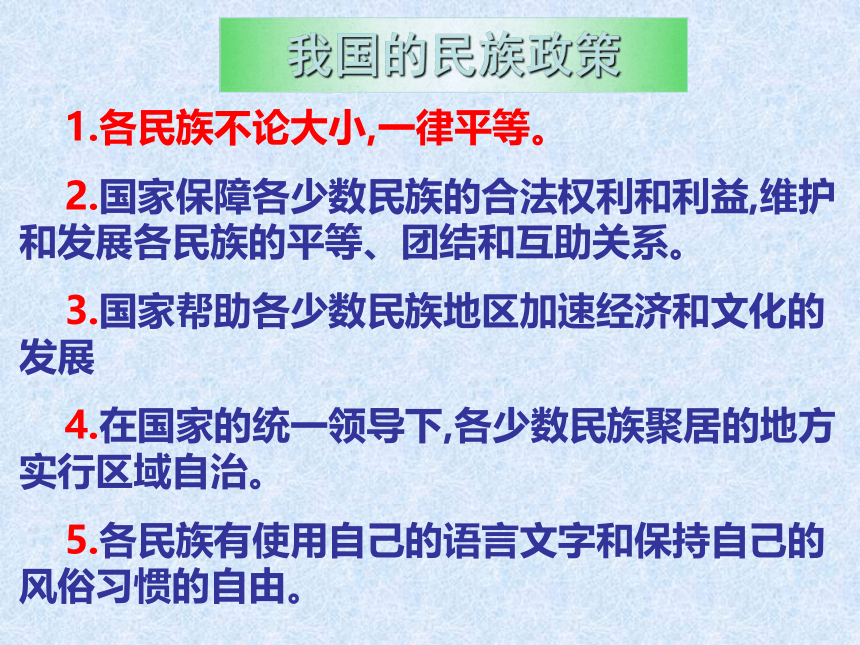 我国的民族政策

1.各民族不论大小,一律平等。

2.国家保障各少数民族的合法权利和利益,维护和发展各民族的平等、团结和互助关系。

3.国家帮助各少数民族地区加速经济和文化的发展

4.在国家的统一领导下,各少数民族聚居的地方实行区域自治。

5.各民族有使用自己的语言文字和保持自己的风俗习惯的自由。